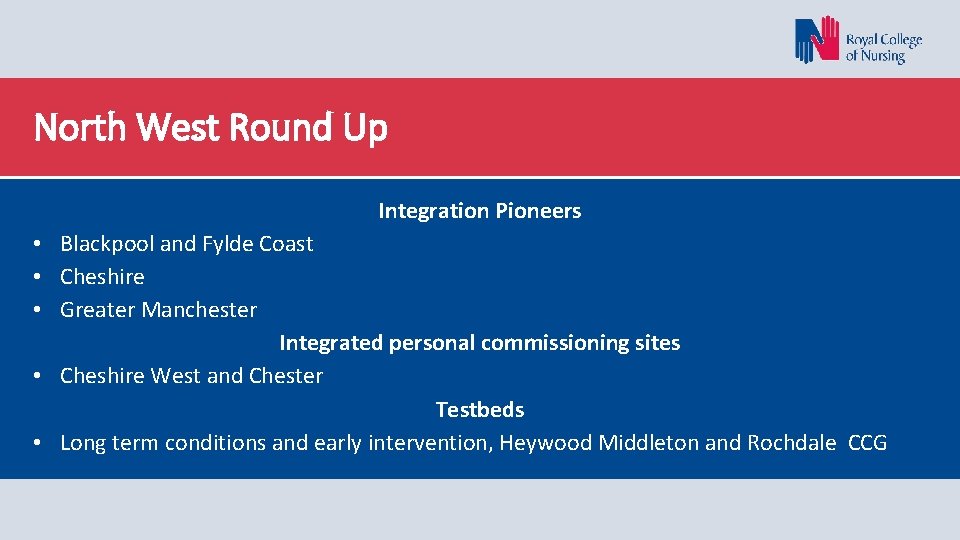 Royal College of Nursing

North West Round Up

Integration Pioneers

• Blackpool and Fylde Coast
• Cheshire
• Greater Manchester

Integrated personal commissioning sites

• Cheshire West and Chester

Testbeds

• Long term conditions and early intervention, Heywood Middleton and Rochdale CCG